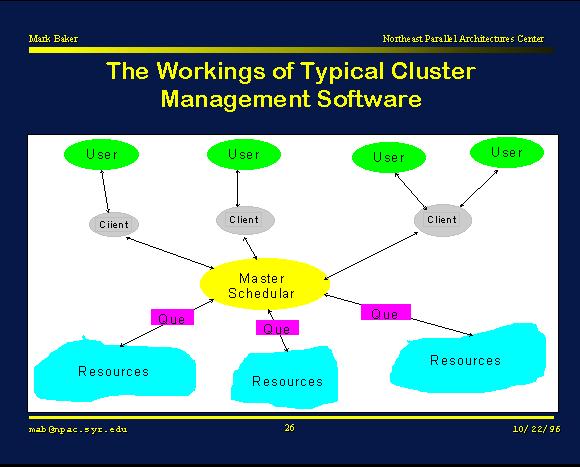 Mark Baker

Northeast Parallel Architectures Center

The Workings of Typical Cluster Management Software

User

User

User

User

Client

Client

Client

Master Schedular

Que

Que

Que

Resources

Resources

Resources

mab@npac.syr.edu

26

10/22/96